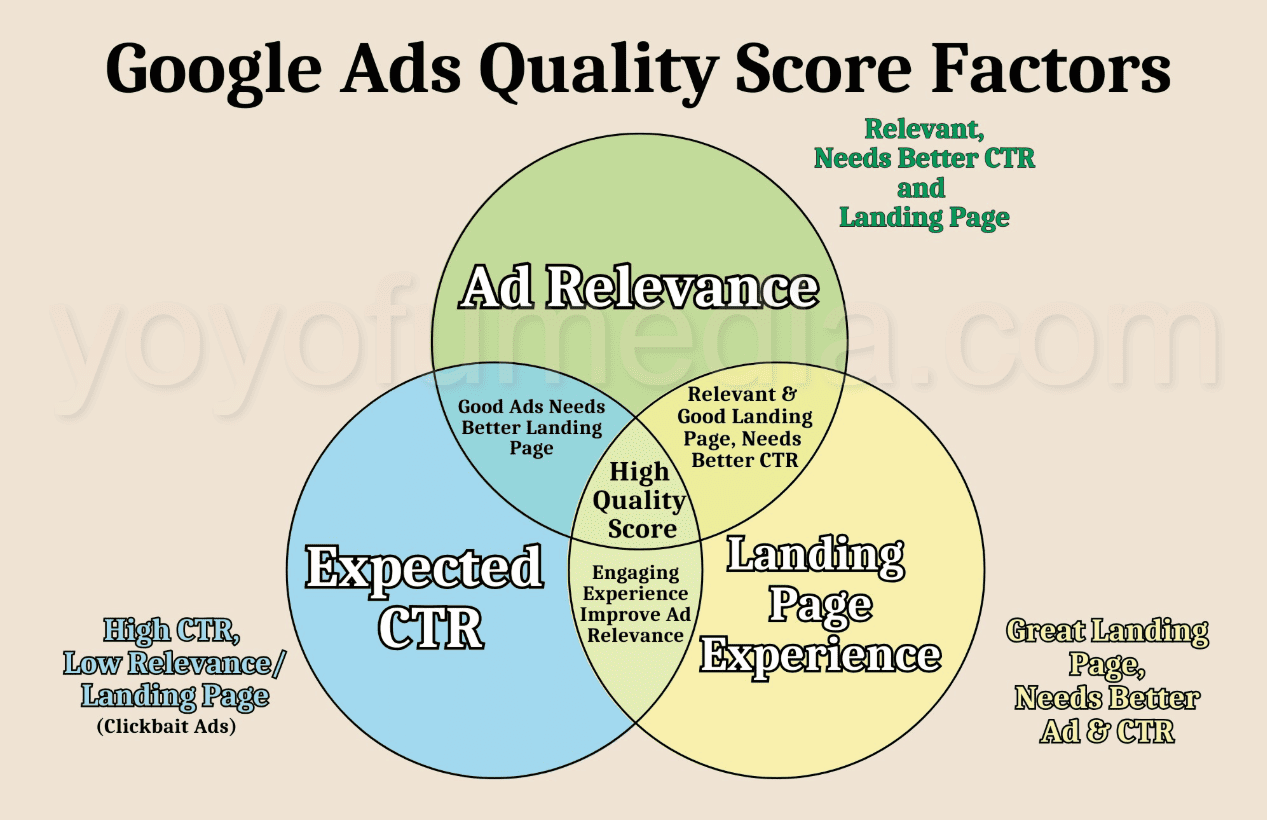 Google Ads Quality Score Factors

Relevant, Needs Better CTR and Landing Page

Ad Relevance

yoyofumedia.com

Good Ads Needs Better Landing Page

Relevant & Good Landing Page, Needs Better CTR

High Quality Score

Expected CTR

Engaging Experience Improve Ad Relevance

Landing Page Experience

High CTR, Low Relevance/ Landing Page
(Clickbait Ads)

Great Landing Page, Needs Better Ad & CTR